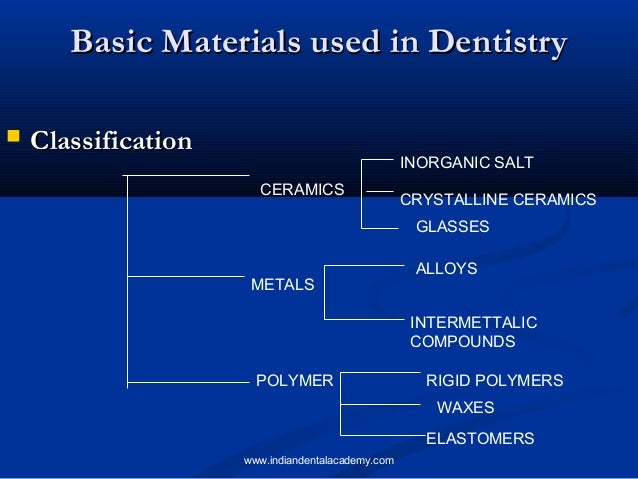 Basic Materials used in Dentistry

Classification

CERAMICS
INORGANIC SALT
CRYSTALLINE CERAMICS
GLASSES

METALS
ALLOYS
INTERMETTALIC COMPOUNDS

POLYMER
RIGID POLYMERS
WAXES
ELASTOMERS

www.indiandentalacademy.com